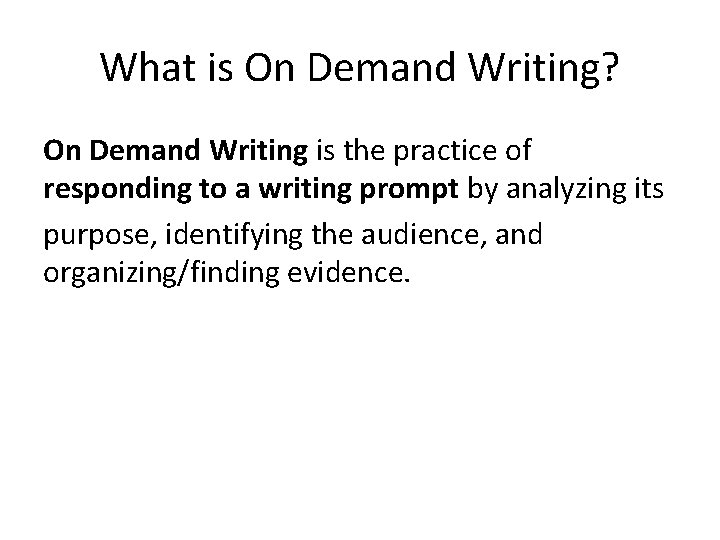 What is On Demand Writing?

On Demand Writing is the practice of responding to a writing prompt by analyzing its purpose, identifying the audience, and organizing/finding evidence.